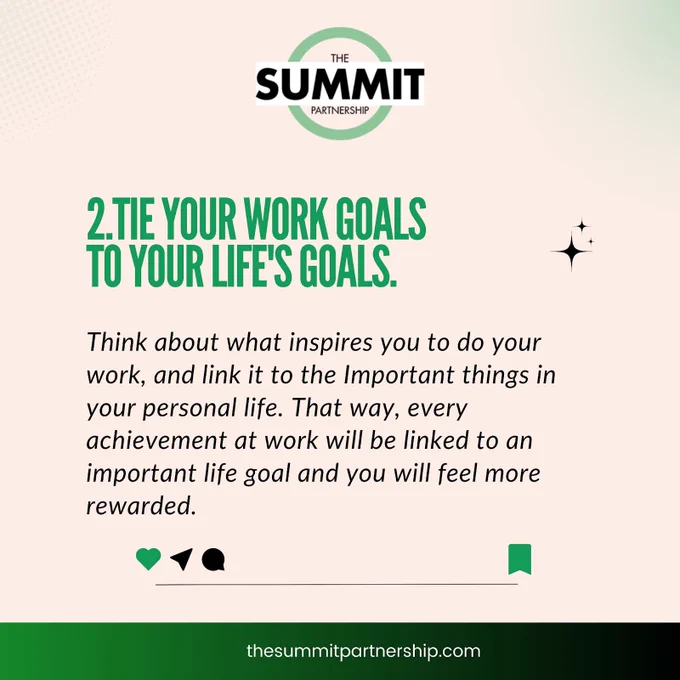 THE
SUMMIT
PARTNERSHIP

2.TIE YOUR WORK GOALS TO YOUR LIFE'S GOALS.

Think about what inspires you to do your work, and link it to the Important things in your personal life. That way, every achievement at work will be linked to an important life goal and you will feel more rewarded.

thesummitpartnership.com